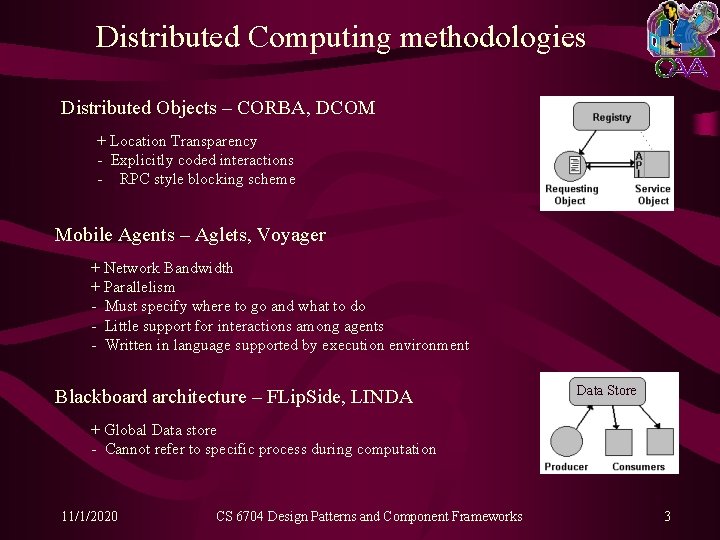 Distributed Computing methodologies

OAA

Distributed Objects – CORBA, DCOM

+ Location Transparency
- Explicitly coded interactions
- RPC style blocking scheme

Registry

API

Requesting Object

Service Object

Mobile Agents – Aglets, Voyager

+ Network Bandwidth
+ Parallelism
- Must specify where to go and what to do
- Little support for interactions among agents
- Written in language supported by execution environment

Blackboard architecture – FLipSide, LINDA

+ Global Data store
- Cannot refer to specific process during computation

Data Store

Producer

Consumers

11/1/2020

CS 6704 Design Patterns and Component Frameworks

3